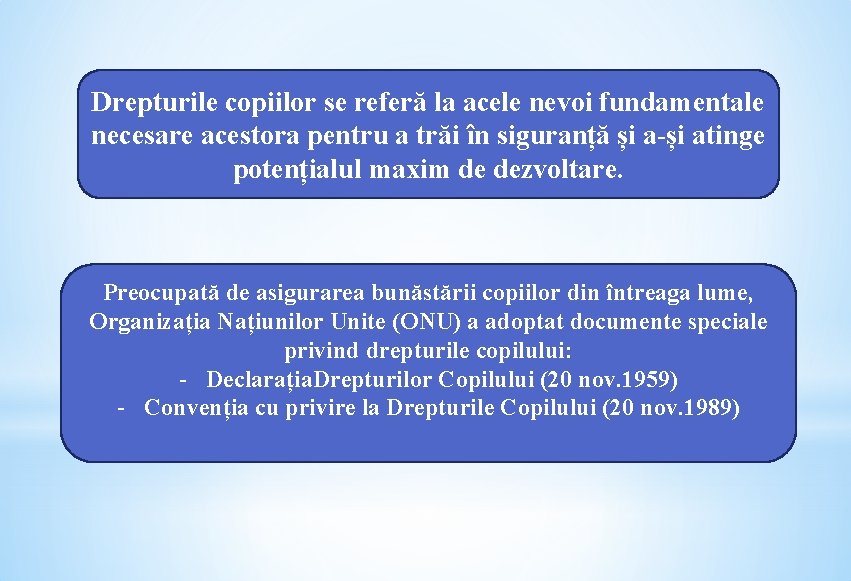 Drepturile copiilor se referă la acele nevoi fundamentale necesare acestora pentru a trăi în siguranță și a-și atinge potențialul maxim de dezvoltare.

Preocupată de asigurarea bunăstării copiilor din întreaga lume, Organizația Națiunilor Unite (ONU) a adoptat documente speciale privind drepturile copilului:
- DeclarațiaDrepturilor Copilului (20 nov.1959)
- Convenția cu privire la Drepturile Copilului (20 nov.1989)